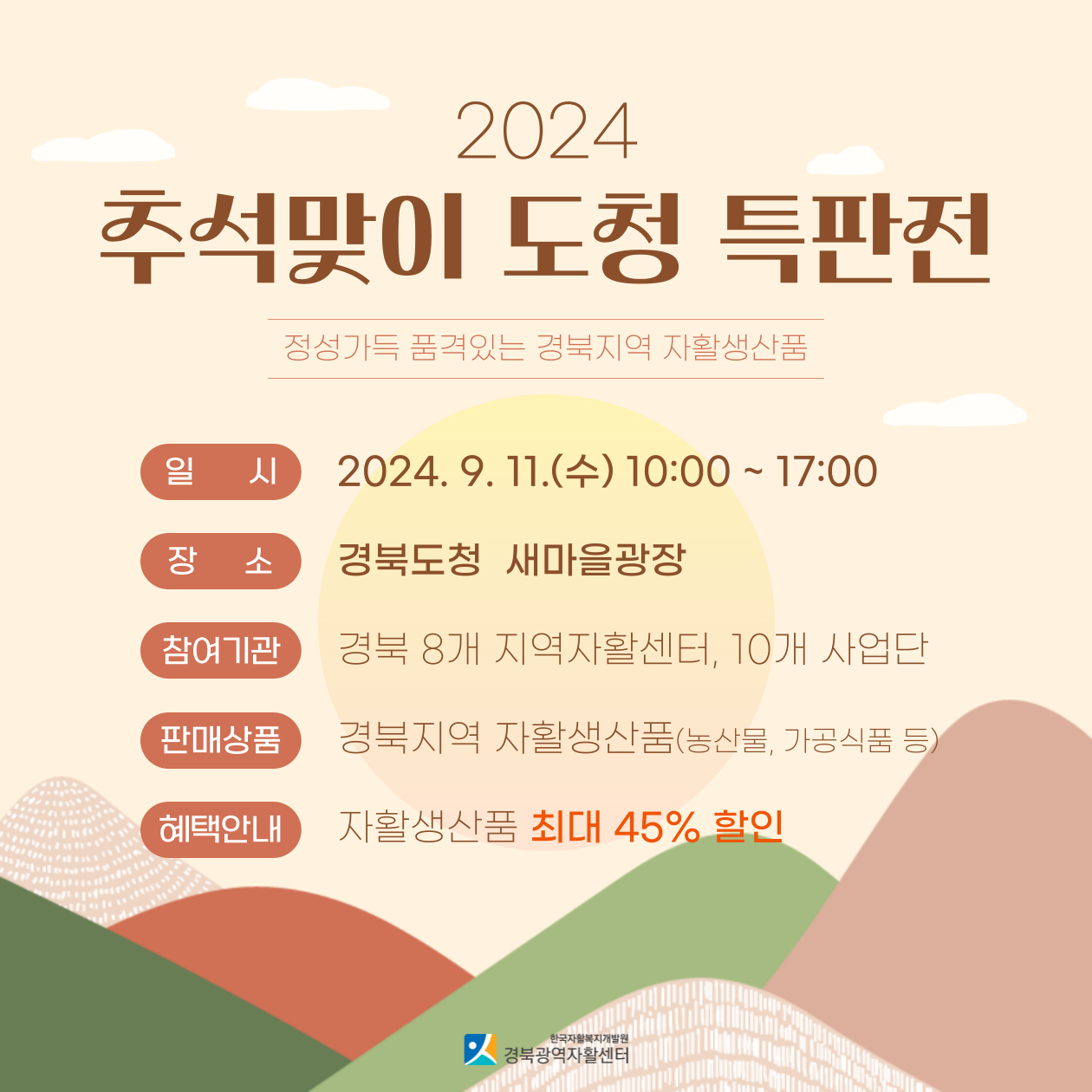 2024
추석맞이 도청 특판전

정성가득 품격있는 경북지역 자활생산품

일 시 2024. 9. 11.(수) 10:00 ~ 17:00

장 소 경북도청 새마을광장

참여기관 경북 8개 지역자활센터, 10개 사업단

판매상품 경북지역 자활생산품(농산물, 가공식품 등)

혜택안내 자활생산품 최대 45% 할인

한국자활복지개발원
경북광역자활센터